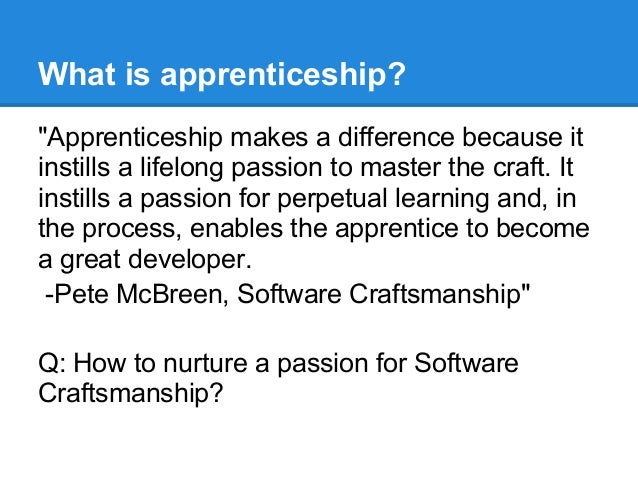 What is apprenticeship?

"Apprenticeship makes a difference because it instills a lifelong passion to master the craft. It instills a passion for perpetual learning and, in the process, enables the apprentice to become a great developer.
-Pete McBreen, Software Craftsmanship"

Q: How to nurture a passion for Software Craftsmanship?